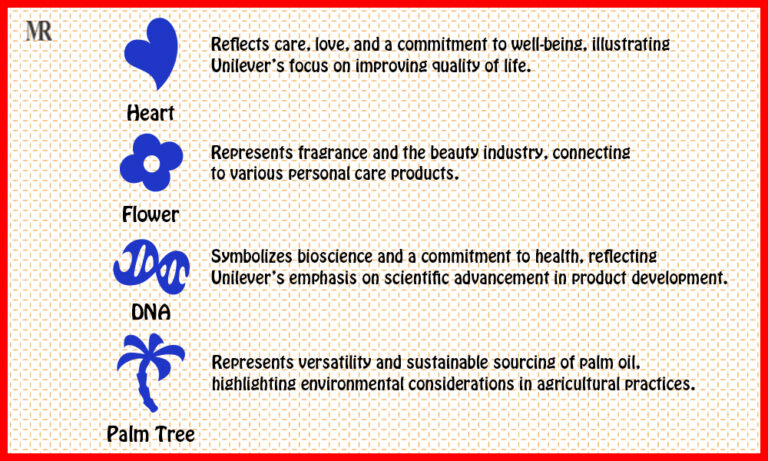 MR

Heart

Reflects care, love, and a commitment to well-being, illustrating Unilever's focus on improving quality of life.

Flower

Represents fragrance and the beauty industry, connecting to various personal care products.

DNA

Symbolizes bioscience and a commitment to health, reflecting Unilever's emphasis on scientific advancement in product development.

Palm Tree

Represents versatility and sustainable sourcing of palm oil, highlighting environmental considerations in agricultural practices.